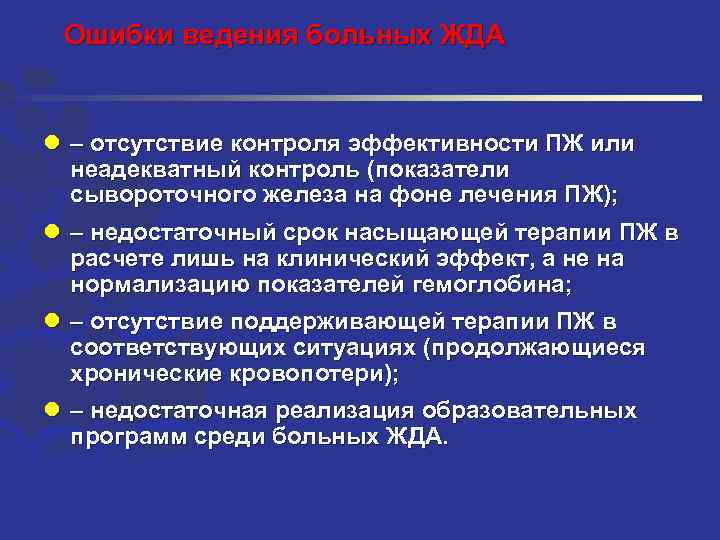 Ошибки ведения больных ЖДА

– отсутствие контроля эффективности ПЖ или неадекватный контроль (показатели сывороточного железа на фоне лечения ПЖ);

– недостаточный срок насыщающей терапии ПЖ в расчете лишь на клинический эффект, а не на нормализацию показателей гемоглобина;

– отсутствие поддерживающей терапии ПЖ в соответствующих ситуациях (продолжающиеся хронические кровопотери);

– недостаточная реализация образовательных программ среди больных ЖДА.